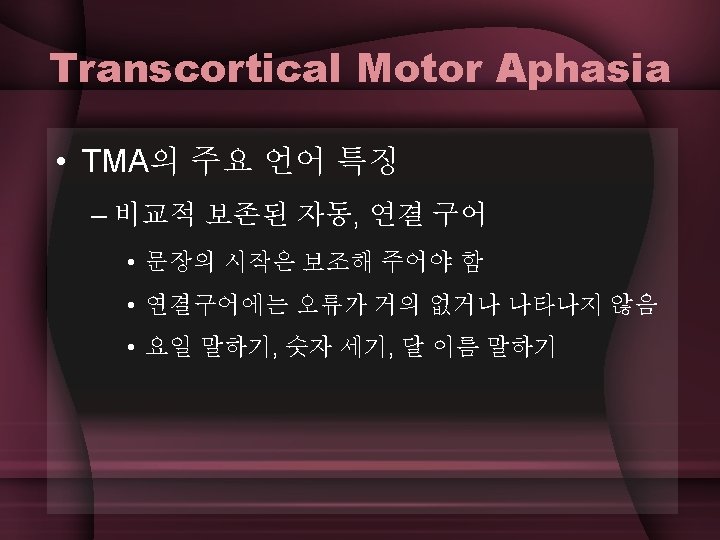 Transcortical Motor Aphasia

• TMA의 주요 언어 특징

– 비교적 보존된 자동, 연결 구어

• 문장의 시작은 보조해 주어야 함

• 연결구어에는 오류가 거의 없거나 나타나지 않음

• 요일 말하기, 숫자 세기, 달 이름 말하기